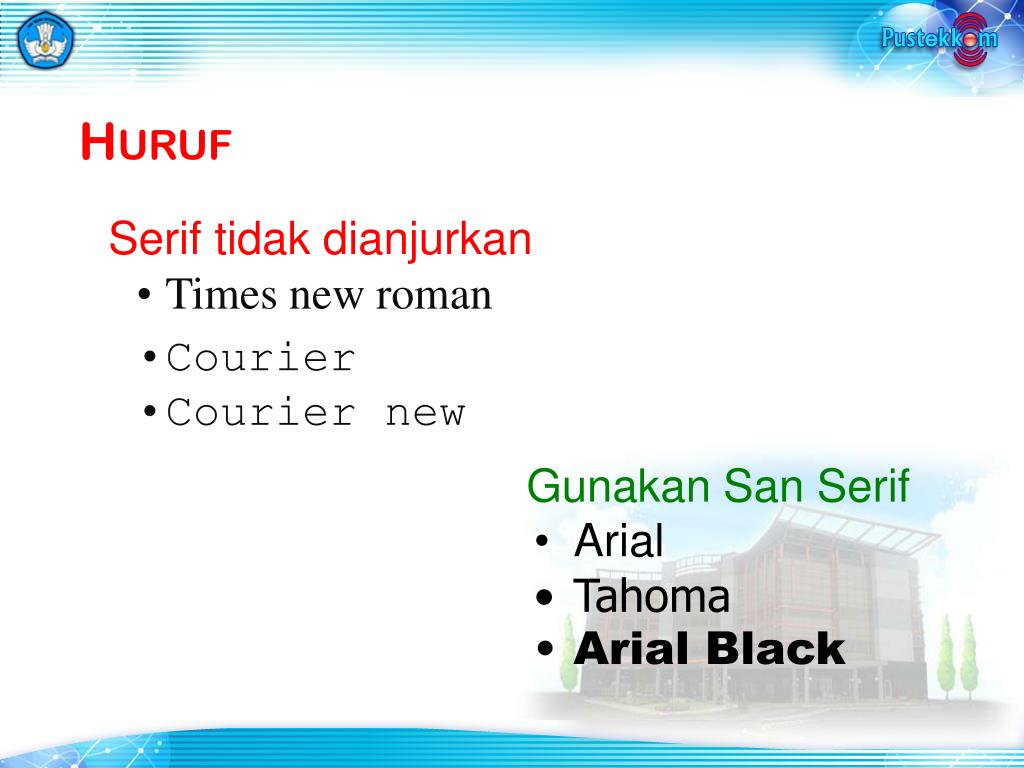 Pustekkom

HURUF

Serif tidak dianjurkan
• Times new roman
• Courier
• Courier new

Gunakan San Serif
• Arial
• Tahoma
• Arial Black